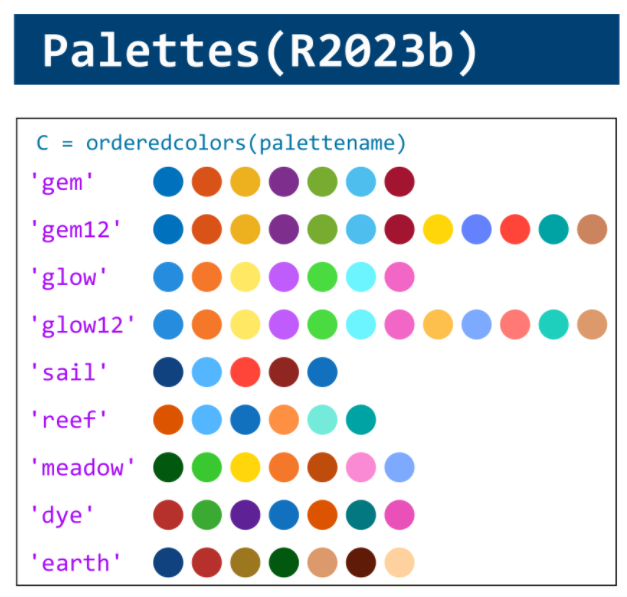 Palettes(R2023b)

C = orderedcolors(palettename)

'gem'

'gem12'

'glow'

'glow12'

'sail'

'reef'

'meadow'

'dye'

'earth'